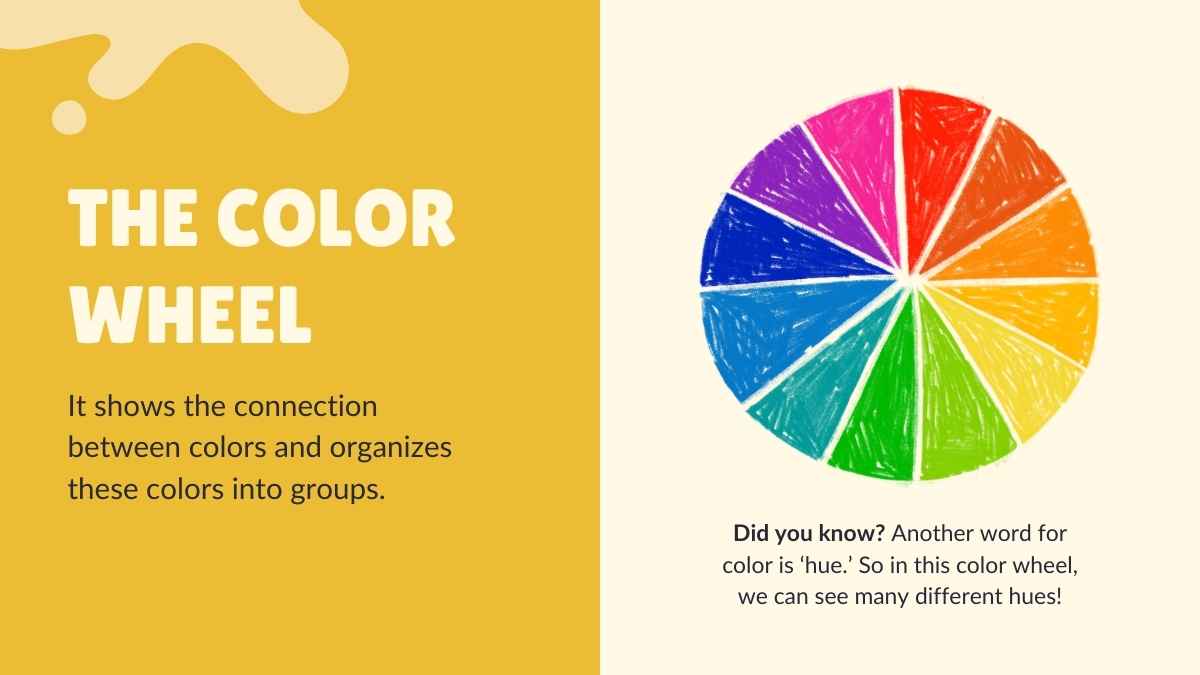 THE COLOR WHEEL

It shows the connection between colors and organizes these colors into groups.

Did you know? Another word for color is ‘hue.’ So in this color wheel, we can see many different hues!